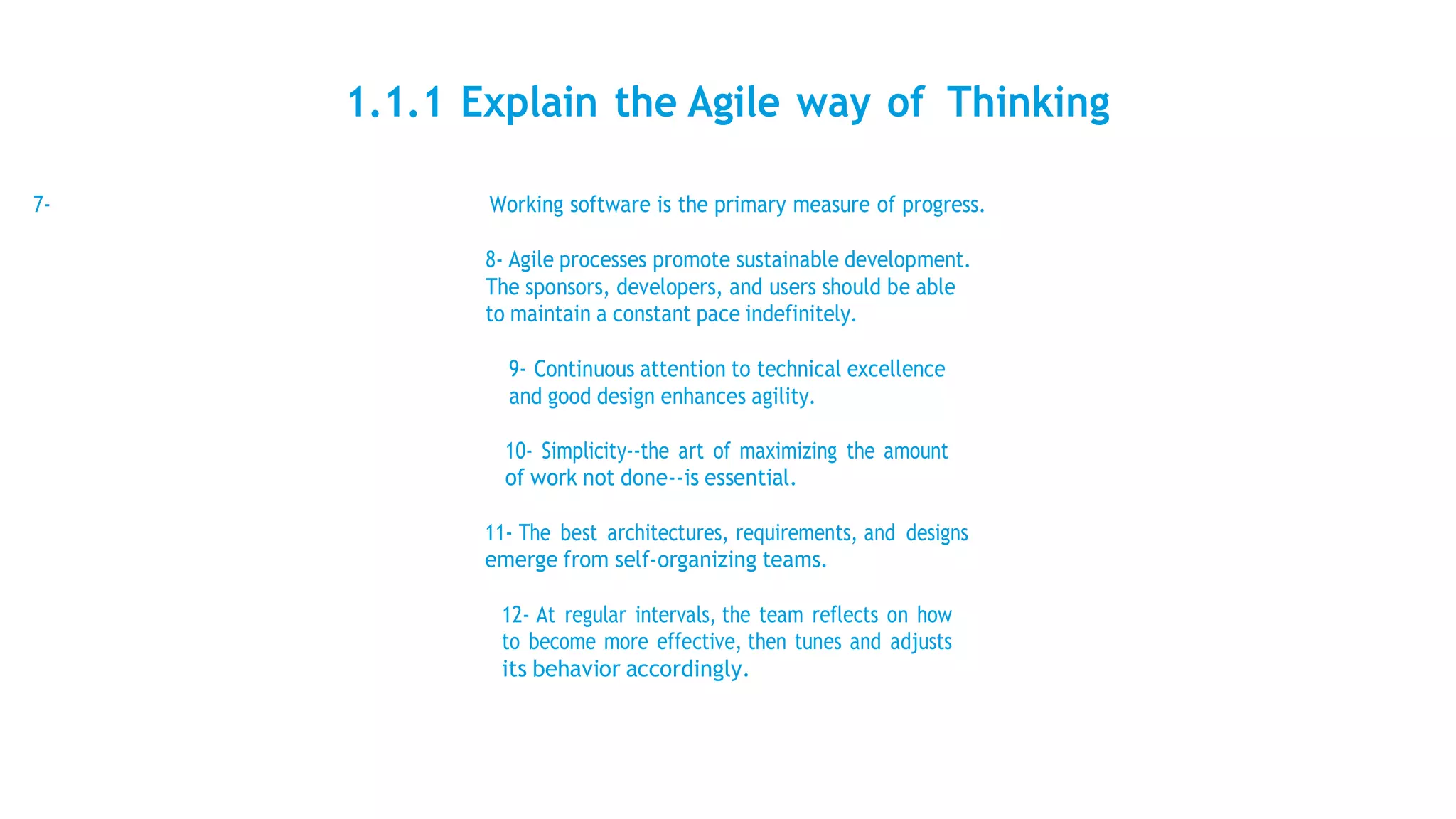 1.1.1 Explain the Agile way of Thinking

7- Working software is the primary measure of progress.

8- Agile processes promote sustainable development. The sponsors, developers, and users should be able to maintain a constant pace indefinitely.

9- Continuous attention to technical excellence and good design enhances agility.

10- Simplicity--the art of maximizing the amount of work not done--is essential.

11- The best architectures, requirements, and designs emerge from self-organizing teams.

12- At regular intervals, the team reflects on how to become more effective, then tunes and adjusts its behavior accordingly.